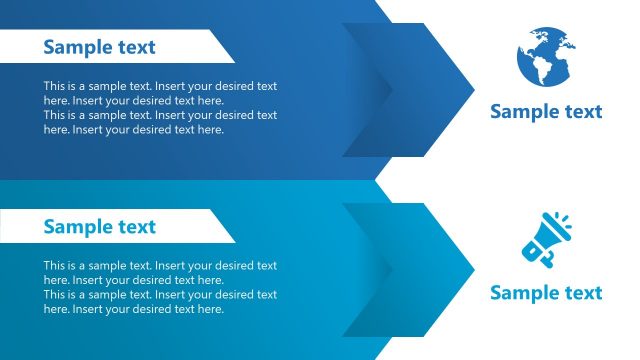 Sample text

This is a sample text. Insert your desired text here. Insert your desired text here.
This is a sample text. Insert your desired text here. Insert your desired text here.

Sample text

Sample text

This is a sample text. Insert your desired text here. Insert your desired text here.
This is a sample text. Insert your desired text here. Insert your desired text here.

Sample text